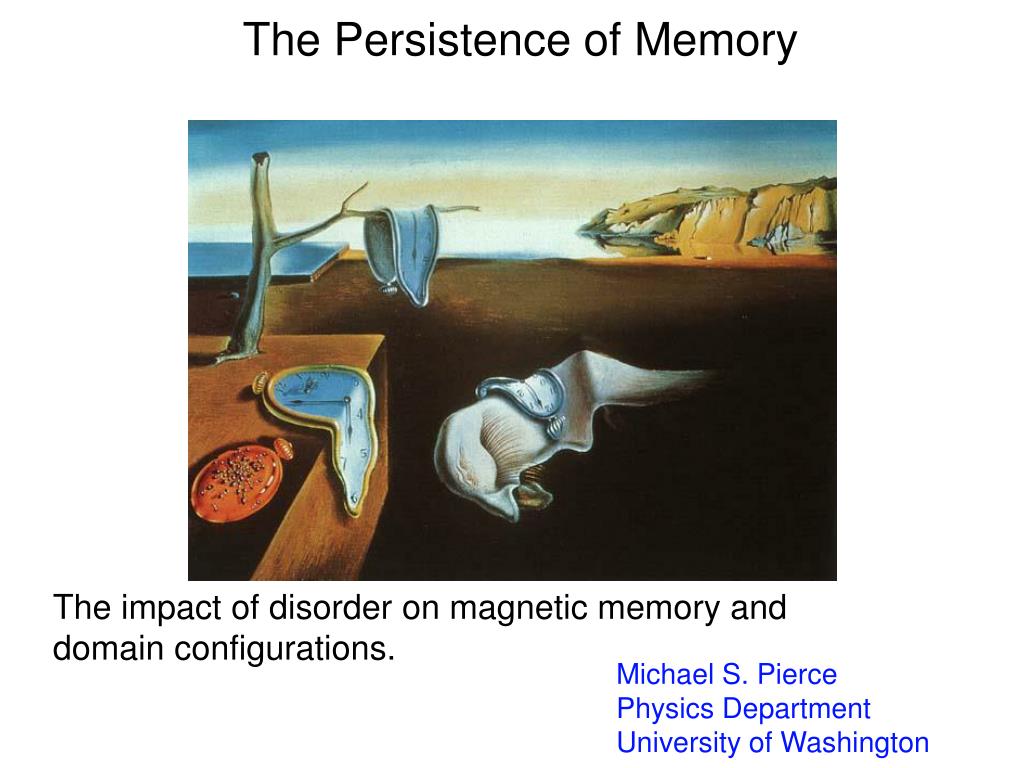 The Persistence of Memory

The impact of disorder on magnetic memory and domain configurations.

Michael S. Pierce
Physics Department
University of Washington